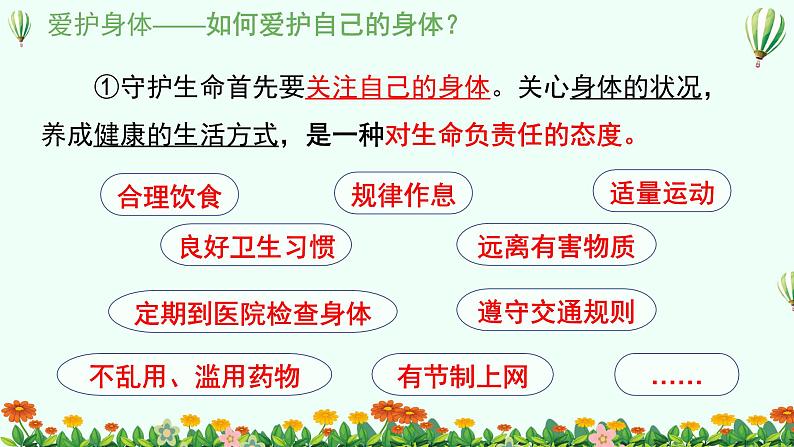 爱护身体——如何爱护自己的身体？

①守护生命首先要关注自己的身体。关心身体的状况，养成健康的生活方式，是一种对生命负责任的态度。

合理饮食

规律作息

适量运动

良好卫生习惯

远离有害物质

定期到医院检查身体

遵守交通规则

不乱用、滥用药物

有节制上网

……